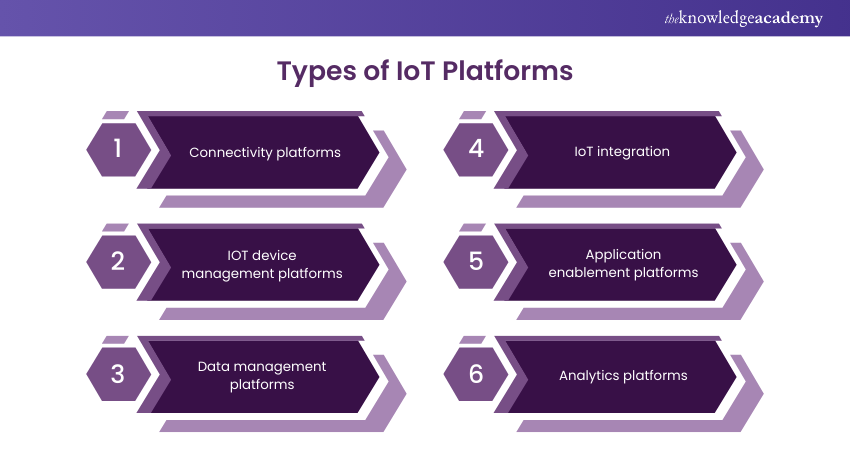 theknowledgeacademy

Types of IoT Platforms

1 Connectivity platforms

2 IOT device management platforms

3 Data management platforms

4 IoT integration

5 Application enablement platforms

6 Analytics platforms